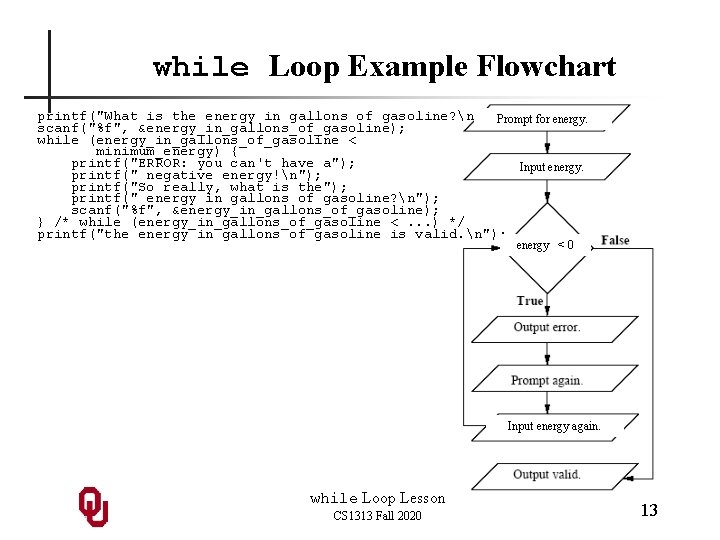 while Loop Example Flowchart

printf("What is the energy in gallons of gasoline?\n
scanf("%f", &energy_in_gallons_of_gasoline);
while (energy_in_gallons_of_gasoline <
        minimum_energy) {
    printf("ERROR: you can't have a");
    printf(" negative energy!\n");
    printf("So really, what is the");
    printf(" energy in gallons of gasoline?\n");
    scanf("%f", &energy_in_gallons_of_gasoline);
} /* while (energy_in_gallons_of_gasoline < ...) */
printf("the energy in gallons of gasoline is valid.\n");

Prompt for energy.

Input energy.

energy < 0

False

True

Output error.

Prompt again.

Input energy again.

Output valid.

while Loop Lesson
CS1313 Fall 2020

13